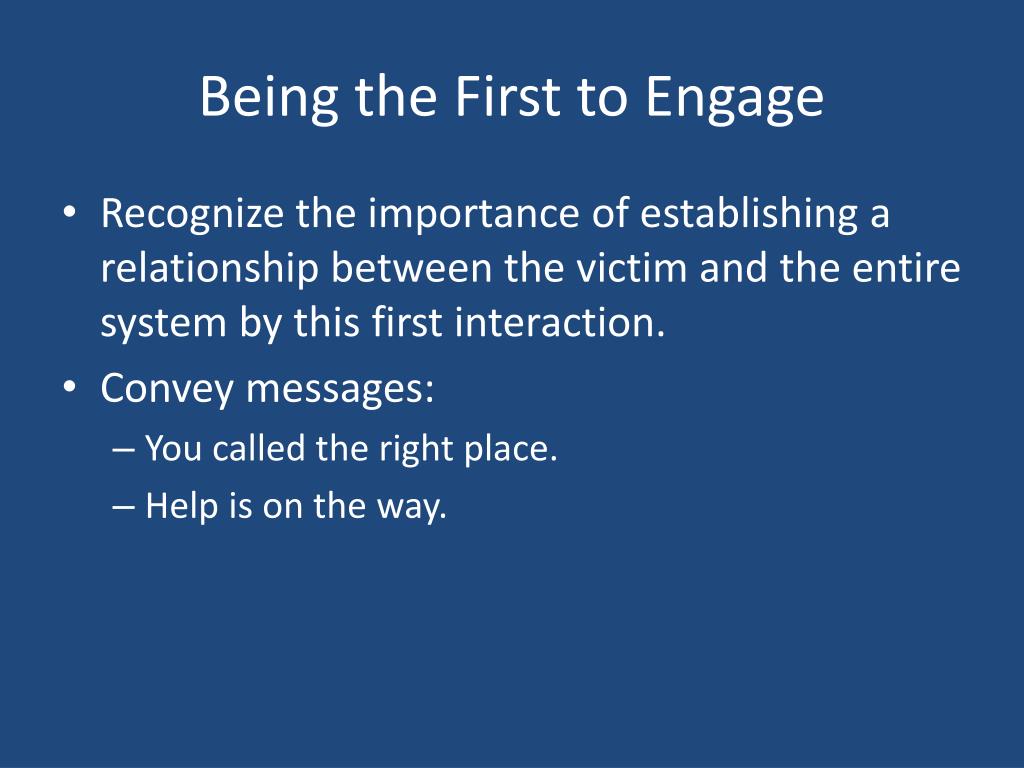 Being the First to Engage

• Recognize the importance of establishing a relationship between the victim and the entire system by this first interaction.
• Convey messages:
– You called the right place.
– Help is on the way.